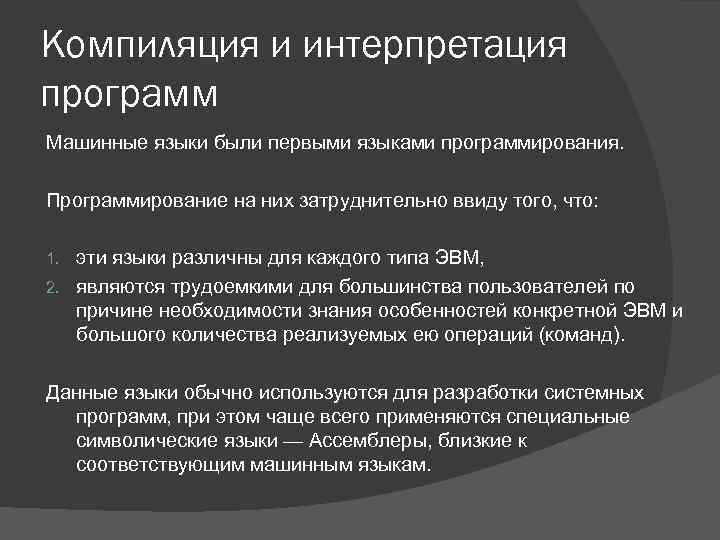 Компиляция и интерпретация программ

Машинные языки были первыми языками программирования.

Программирование на них затруднительно ввиду того, что:

1. эти языки различны для каждого типа ЭВМ,
2. являются трудоемкими для большинства пользователей по причине необходимости знания особенностей конкретной ЭВМ и большого количества реализуемых ею операций (команд).

Данные языки обычно используются для разработки системных программ, при этом чаще всего применяются специальные символические языки — Ассемблеры, близкие к соответствующим машинным языкам.